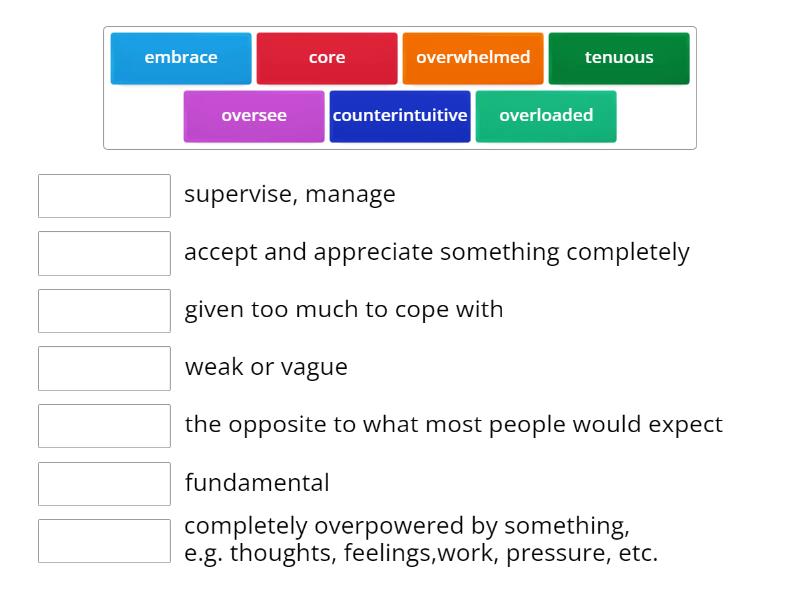 embrace
core
overwhelmed
tenuous
oversee
counterintuitive
overloaded

supervise, manage

accept and appreciate something completely

given too much to cope with

weak or vague

the opposite to what most people would expect

fundamental

completely overpowered by something, e.g. thoughts, feelings,work, pressure, etc.